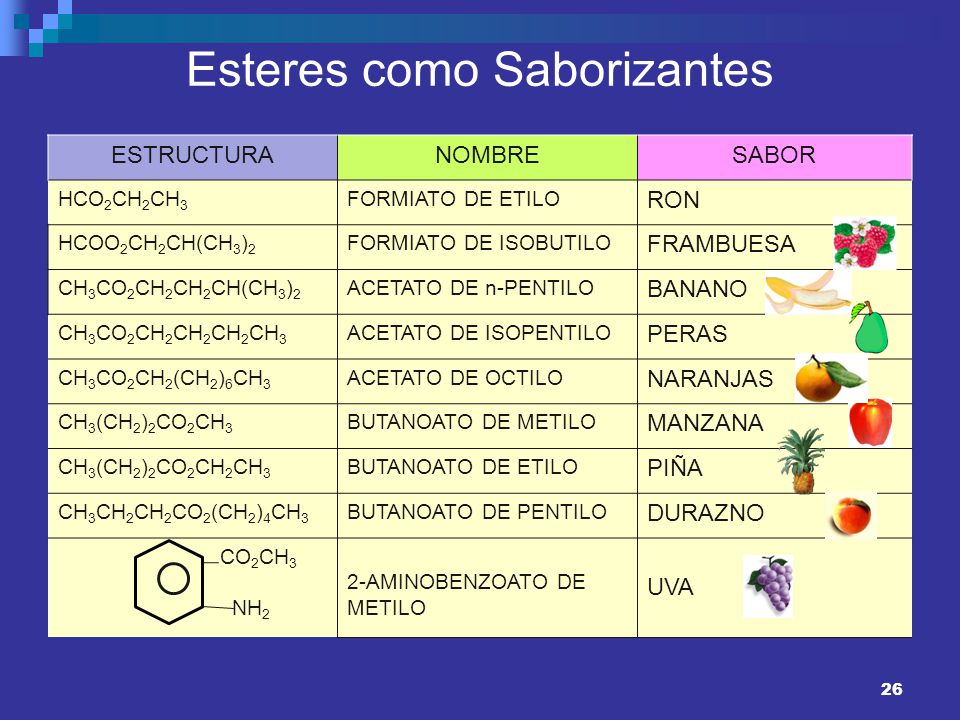 Esteres como Saborizantes

| ESTRUCTURA | NOMBRE | SABOR |
|---|---|---|
| $HCO_2CH_2CH_3$ | FORMIATO DE ETILO | RON |
| $HCOO_2CH_2CH(CH_3)_2$ | FORMIATO DE ISOBUTILO | FRAMBUESA |
| $CH_3CO_2CH_2CH_2CH(CH_3)_2$ | ACETATO DE n-PENTILO | BANANO |
| $CH_3CO_2CH_2CH_2CH_2CH_3$ | ACETATO DE ISOPENTILO | PERAS |
| $CH_3CO_2CH_2(CH_2)_6CH_3$ | ACETATO DE OCTILO | NARANJAS |
| $CH_3(CH_2)_2CO_2CH_3$ | BUTANOATO DE METILO | MANZANA |
| $CH_3(CH_2)_2CO_2CH_2CH_3$ | BUTANOATO DE ETILO | PIÑA |
| $CH_3CH_2CH_2CO_2(CH_2)_4CH_3$ | BUTANOATO DE PENTILO | DURAZNO |
| $CO_2CH_3$ $NH_2$ | 2-AMINOBENZOATO DE METILO | UVA |

26